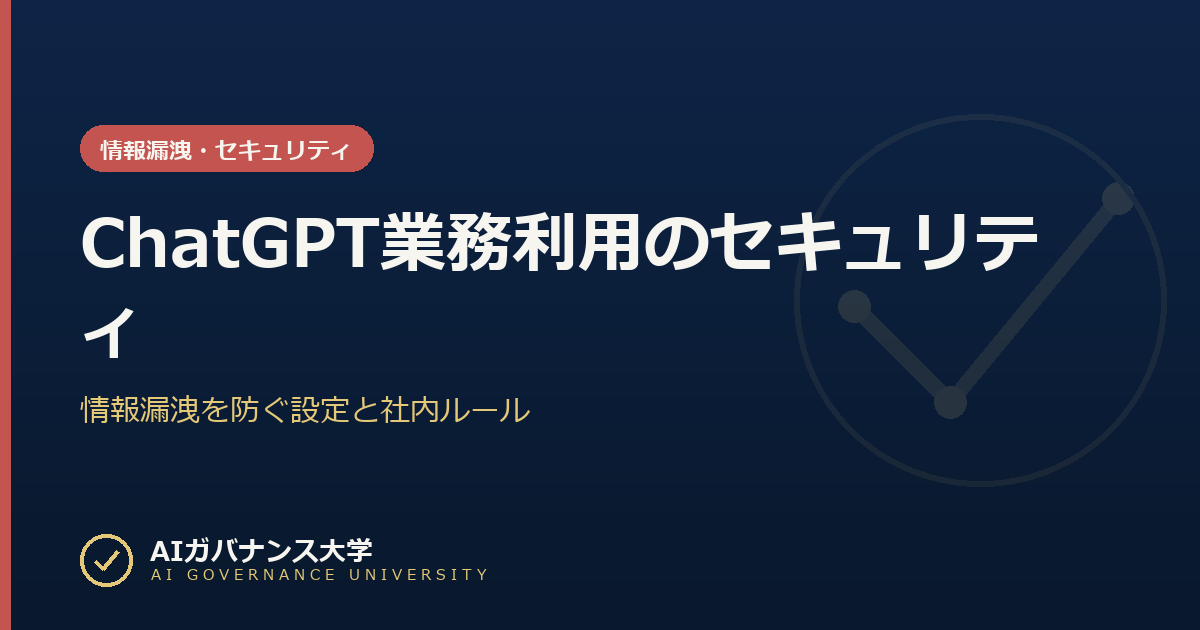 情報漏洩・セキュリティ

ChatGPT業務利用のセキュリティ

情報漏洩を防ぐ設定と社内ルール

AIガバナンス大学
AI GOVERNANCE UNIVERSITY